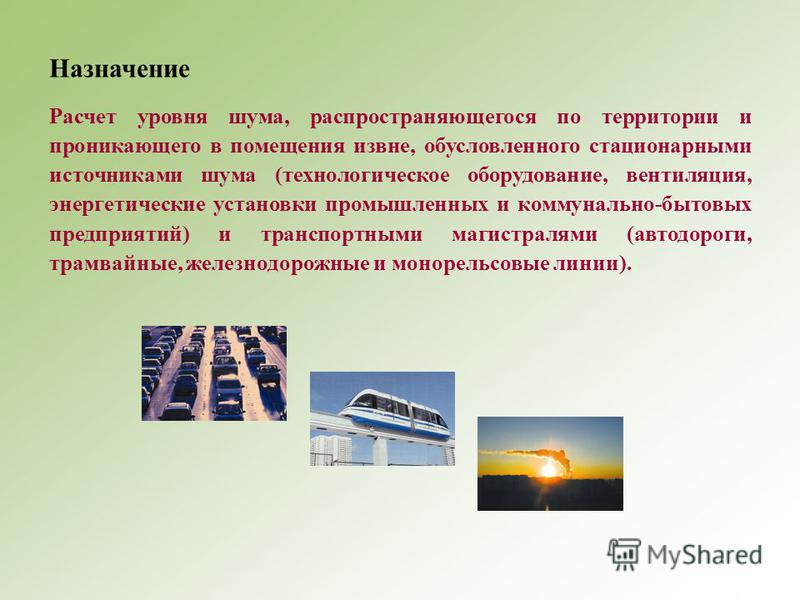 Назначение

Расчет уровня шума, распространяющегося по территории и проникающего в помещения извне, обусловленного стационарными источниками шума (технологическое оборудование, вентиляция, энергетические установки промышленных и коммунально-бытовых предприятий) и транспортными магистралями (автодороги, трамвайные, железнодорожные и монорельсовые линии).

MyShared